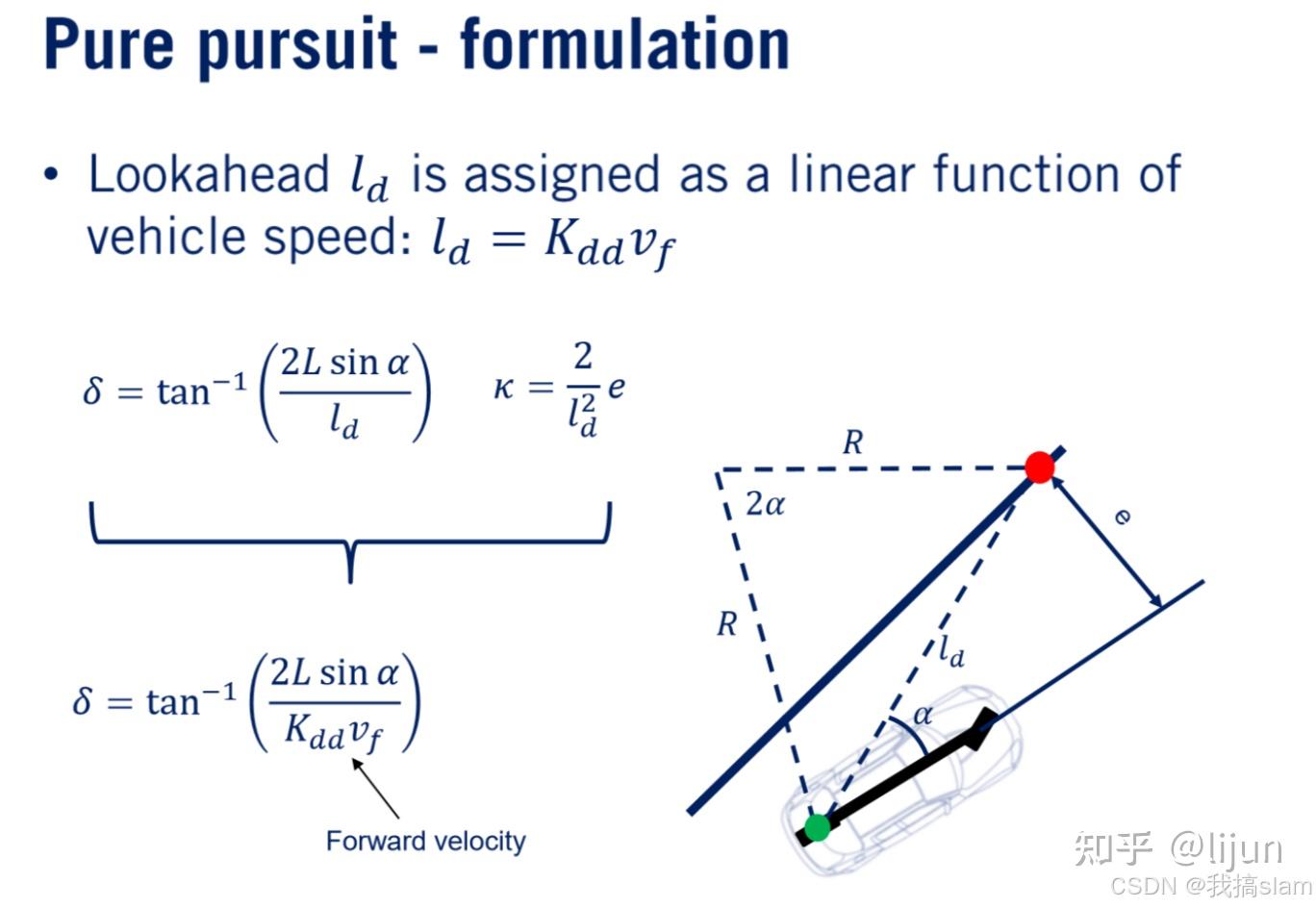 Pure pursuit - formulation

• Lookahead $l_d$ is assigned as a linear function of vehicle speed: $l_d = K_{dd}v_f$

$\delta = \tan^{-1}\left(\frac{2L\sin\alpha}{l_d}\right)$ $\kappa = \frac{2}{l_d^2}e$

$\delta = \tan^{-1}\left(\frac{2L\sin\alpha}{K_{dd}v_f}\right)$

Forward velocity

$R$

$2\alpha$

$R$

$e$

$l_d$

$\alpha$

知乎 @lijun

CSDN @我搞slam